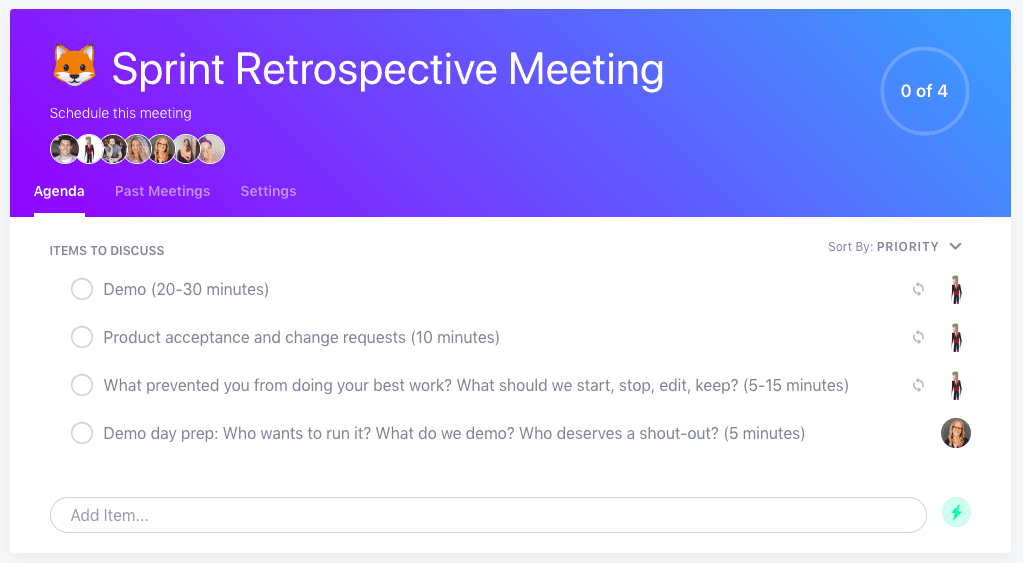 🦊 Sprint Retrospective Meeting

Schedule this meeting

0 of 4

Agenda Past Meetings Settings

ITEMS TO DISCUSS

Sort By: PRIORITY

Demo (20-30 minutes)

Product acceptance and change requests (10 minutes)

What prevented you from doing your best work? What should we start, stop, edit, keep? (5-15 minutes)

Demo day prep: Who wants to run it? What do we demo? Who deserves a shout-out? (5 minutes)

Add Item...